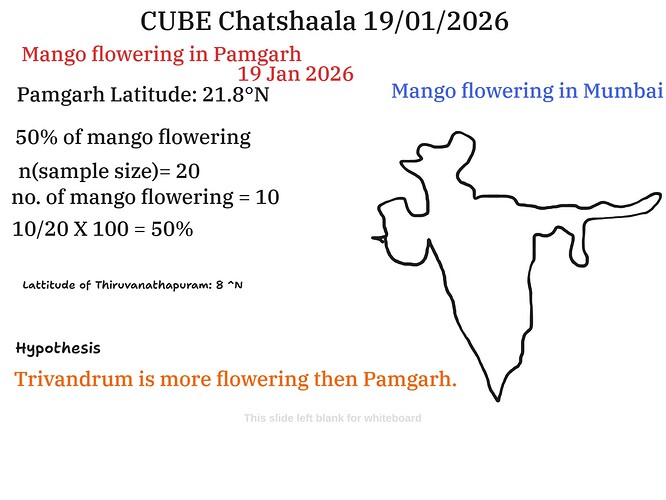 CUBE Chatshaala 19/01/2026

Mango flowering in Pamgarh
19 Jan 2026

Pamgarh Latitude: 21.8°N

Mango flowering in Mumbai

50% of mango flowering

n(sample size)= 20
no. of mango flowering = 10
10/20 X 100 = 50%

Lattitude of Thiruvanathapuram: 8 ^N

Hypothesis

Trivandrum is more flowering then Pamgarh.

This slide left blank for whiteboard